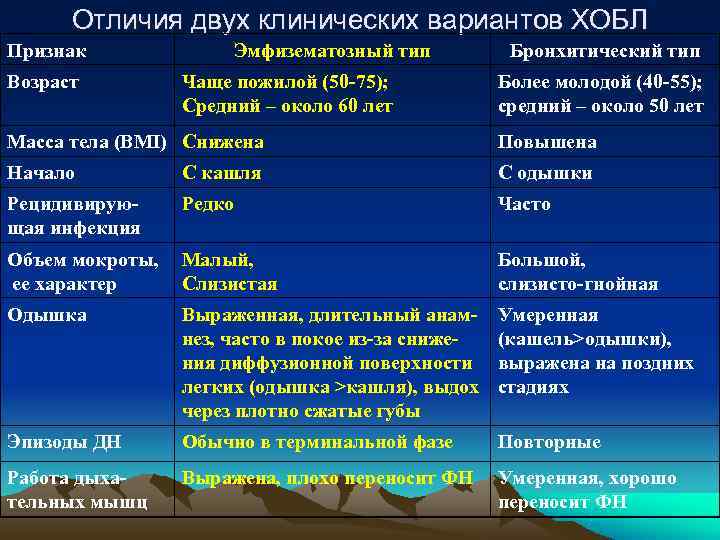 Отличия двух клинических вариантов ХОБЛ

| Признак | Эмфизематозный тип | Бронхитический тип |
|---|---|---|
| Возраст | Чаще пожилой (50-75); Средний – около 60 лет | Более молодой (40-55); средний – около 50 лет |
| Масса тела (ВМI) | Снижена | Повышена |
| Начало | С кашля | С одышки |
| Рецидивирующая инфекция | Редко | Часто |
| Объем мокроты, ее характер | Малый, Слизистая | Большой, слизисто-гнойная |
| Одышка | Выраженная, длительный анамнез, часто в покое из-за снижения диффузионной поверхности легких (одышка >кашля), выдох через плотно сжатые губы | Умеренная (кашель>одышки), выражена на поздних стадиях |
| Эпизоды ДН | Обычно в терминальной фазе | Повторные |
| Работа дыхательных мышц | Выражена, плохо переносит ФН | Умеренная, хорошо переносит ФН |